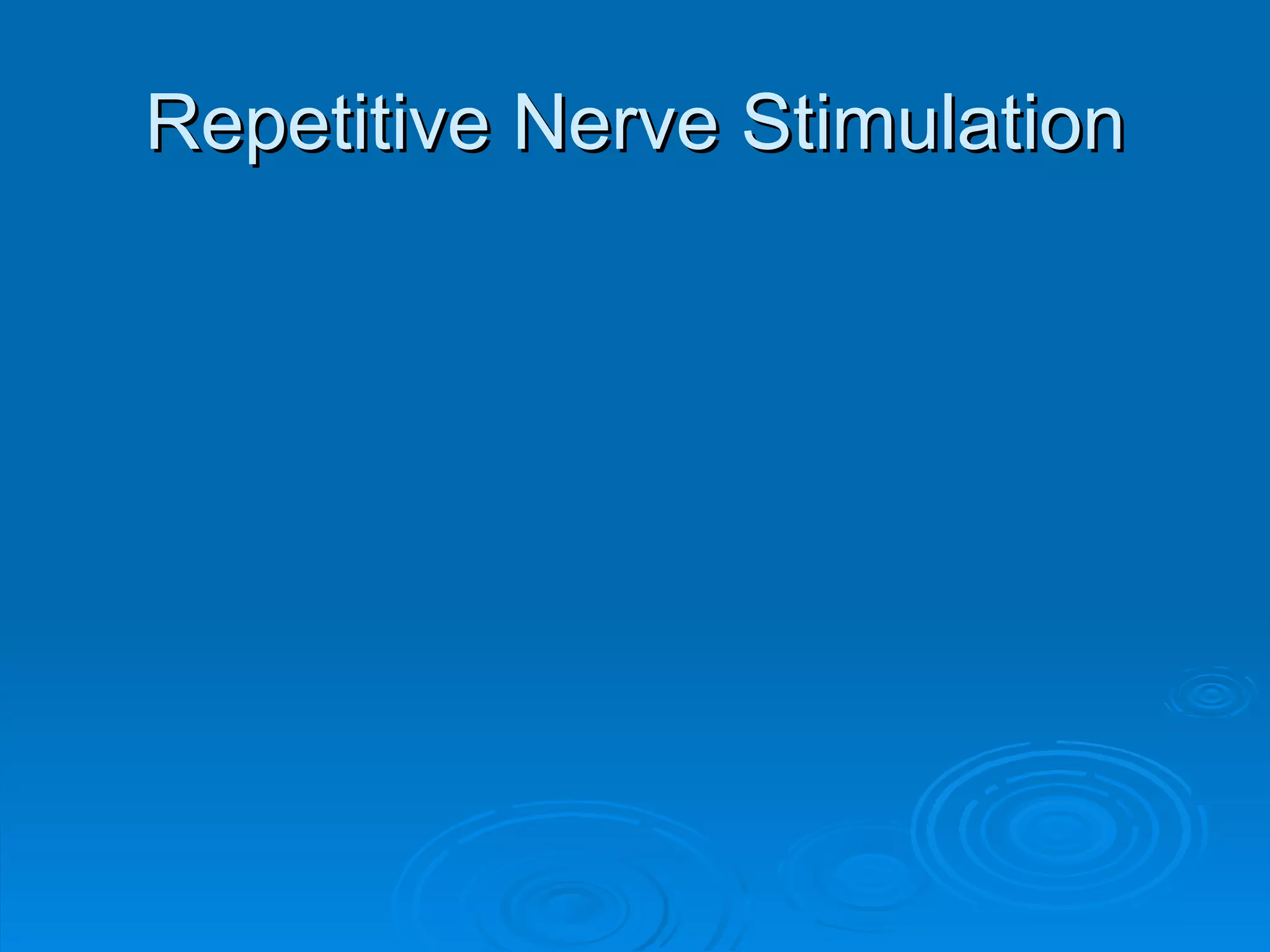 Repetitive Nerve Stimulation